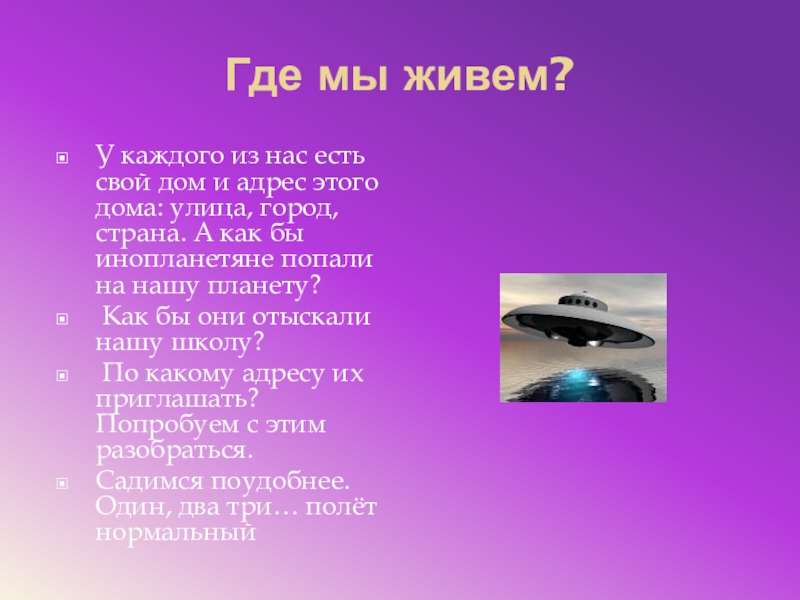 Где мы живем?

У каждого из нас есть свой дом и адрес этого дома: улица, город, страна. А как бы инопланетяне попали на нашу планету?

Как бы они отыскали нашу школу?

По какому адресу их приглашать? Попробуем с этим разобраться.

Садимся поудобнее. Один, два три… полёт нормальный